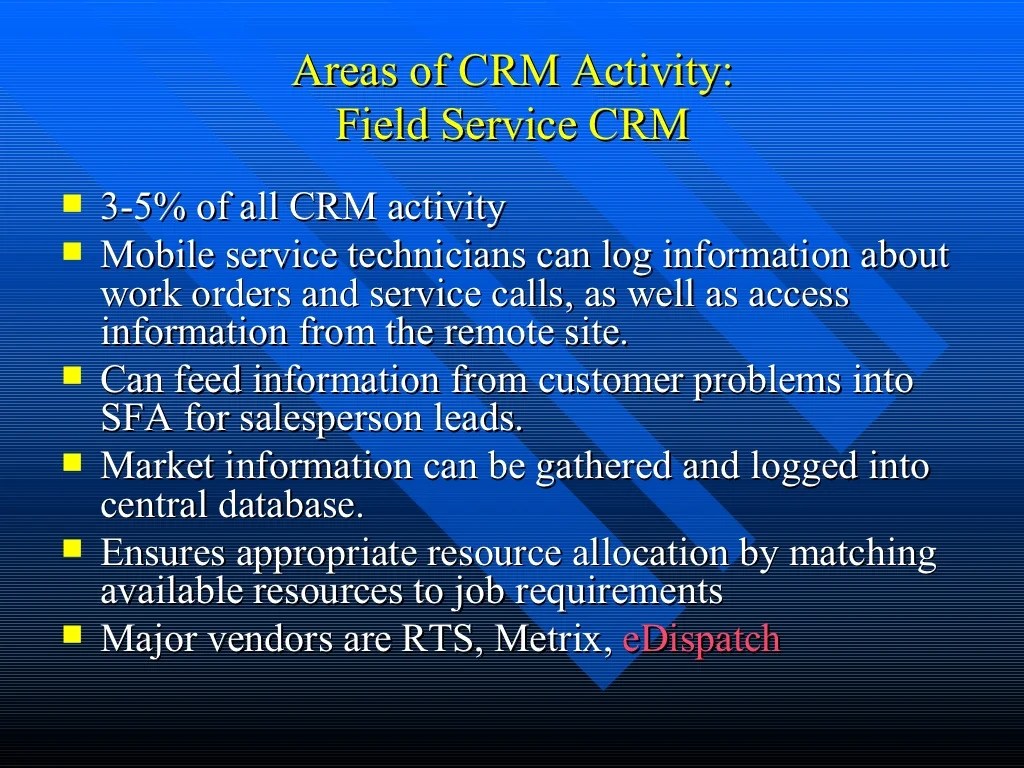 Areas of CRM Activity:
Field Service CRM

- 3-5% of all CRM activity
- Mobile service technicians can log information about work orders and service calls, as well as access information from the remote site.
- Can feed information from customer problems into SFA for salesperson leads.
- Market information can be gathered and logged into central database.
- Ensures appropriate resource allocation by matching available resources to job requirements
- Major vendors are RTS, Metrix, eDispatch